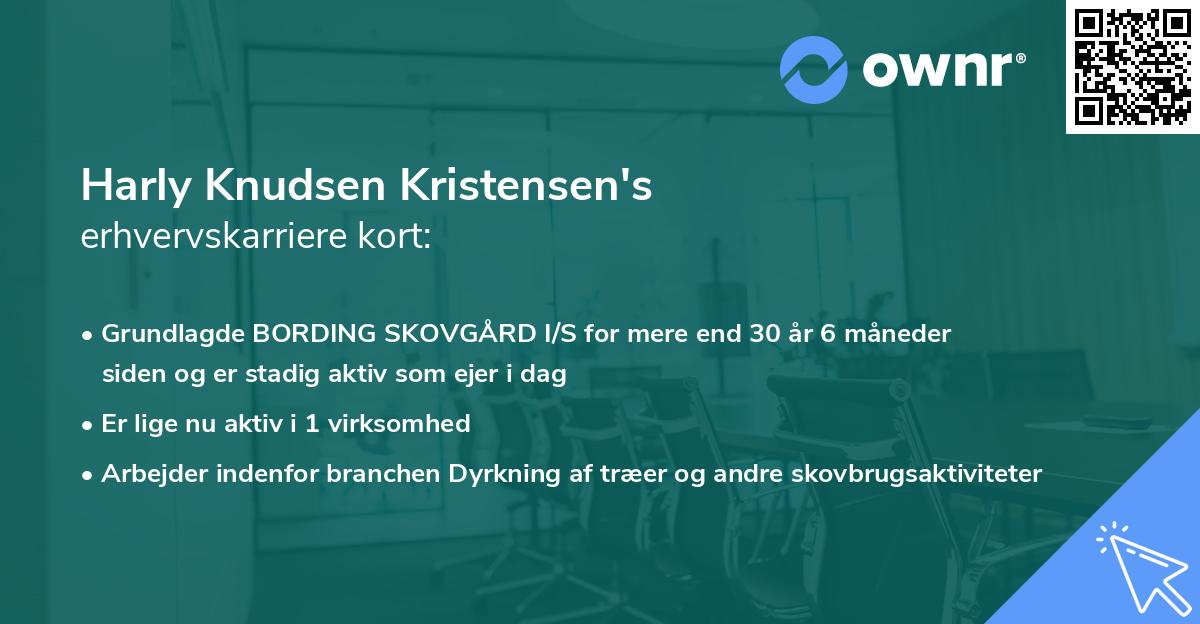 ownr®

Harly Knudsen Kristensen's
erhvervskarriere kort:

• Grundlagde BORDING SKOVGÅRD I/S for mere end 30 år 6 måneder siden og er stadig aktiv som ejer i dag
• Er lige nu aktiv i 1 virksomhed
• Arbejder indenfor branchen Dyrkning af træer og andre skovbrugsaktiviteter